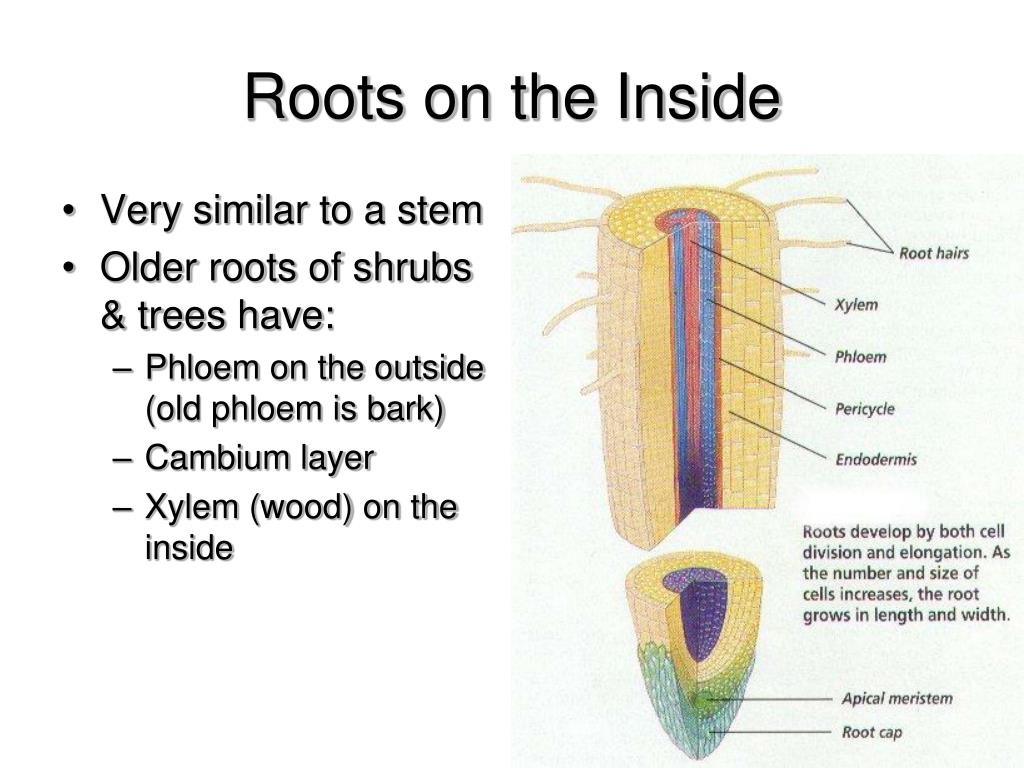 Roots on the Inside

• Very similar to a stem
• Older roots of shrubs & trees have:
– Phloem on the outside (old phloem is bark)
– Cambium layer
– Xylem (wood) on the inside

Root hairs
Xylem
Phloem
Pericycle
Endodermis

Roots develop by both cell division and elongation. As the number and size of cells increases, the root grows in length and width.

Apical meristem
Root cap